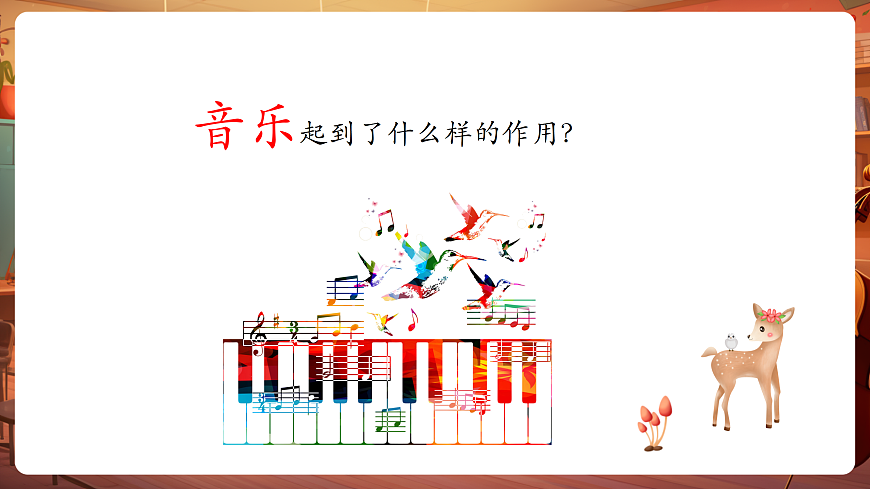 音乐起到了什么样的作用?